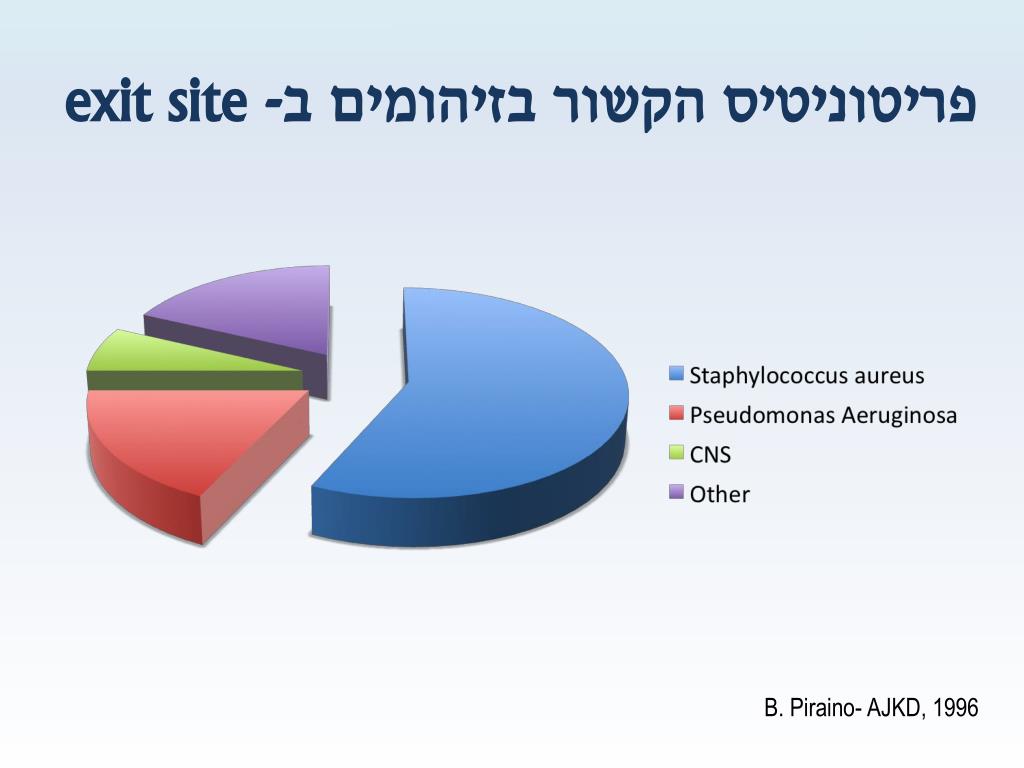 פריטוניטיס הקשור בזיהומים ב- exit site

Staphylococcus aureus
Pseudomonas Aeruginosa
CNS
Other

B. Piraino- AJKD, 1996